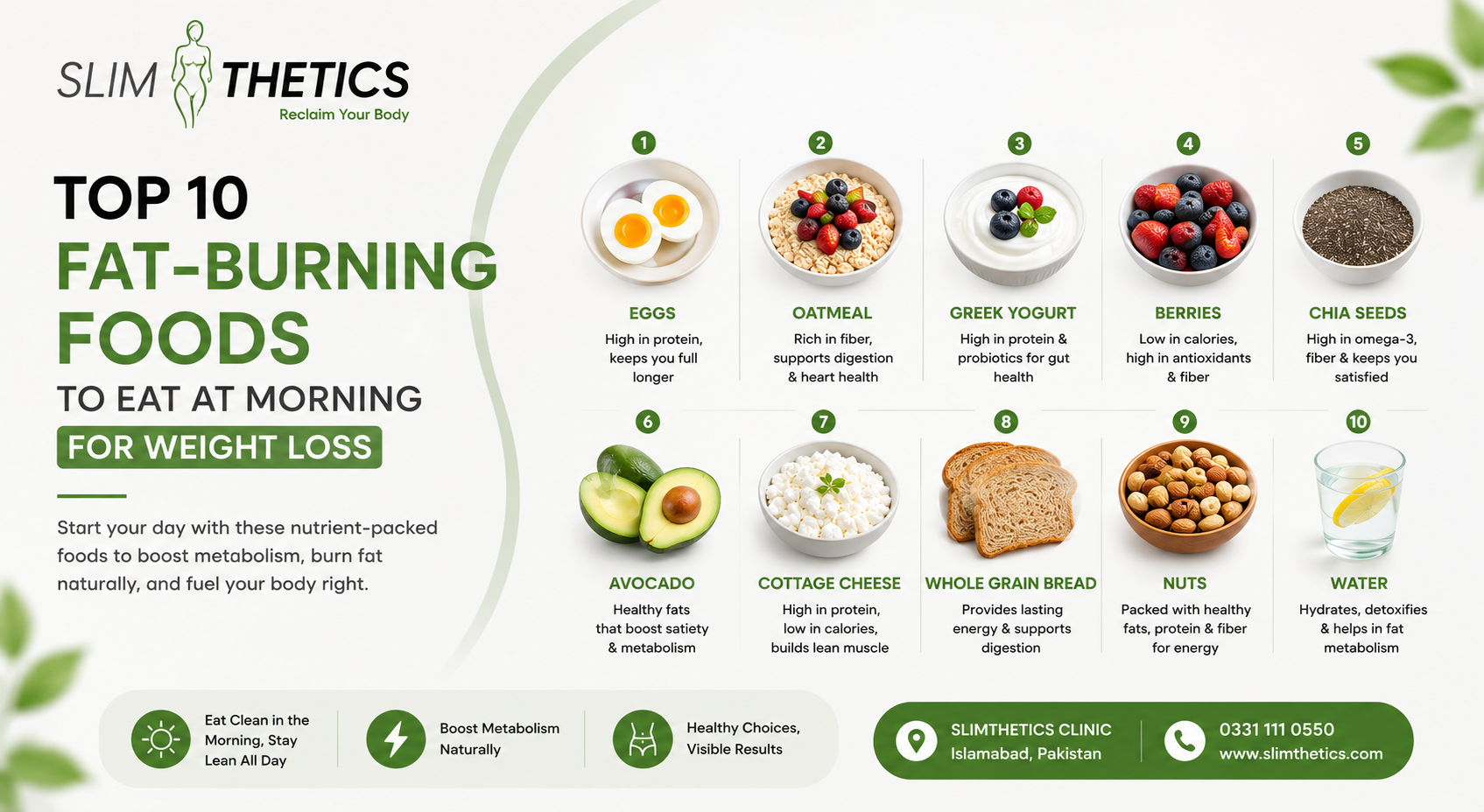 SLIM THETICS
Reclaim Your Body

TOP 10
FAT-BURNING
FOODS
TO EAT AT MORNING
FOR WEIGHT LOSS

Start your day with these nutrient-packed foods to boost metabolism, burn fat naturally, and fuel your body right.

1
EGGS
High in protein, keeps you full longer

2
OATMEAL
Rich in fiber, supports digestion & heart health

3
GREEK YOGURT
High in protein & probiotics for gut health

4
BERRIES
Low in calories, high in antioxidants & fiber

5
CHIA SEEDS
High in omega-3, fiber & keeps you satisfied

6
AVOCADO
Healthy fats that boost satiety & metabolism

7
COTTAGE CHEESE
High in protein, low in calories, builds lean muscle

8
WHOLE GRAIN BREAD
Provides lasting energy & supports digestion

9
NUTS
Packed with healthy fats, protein & fiber for energy

10
WATER
Hydrates, detoxifies & helps in fat metabolism

Eat Clean in the Morning, Stay Lean All Day

Boost Metabolism Naturally

Healthy Choices, Visible Results

SLIMTHETICS CLINIC
Islamabad, Pakistan

0331 111 0550
www.slimthetics.com